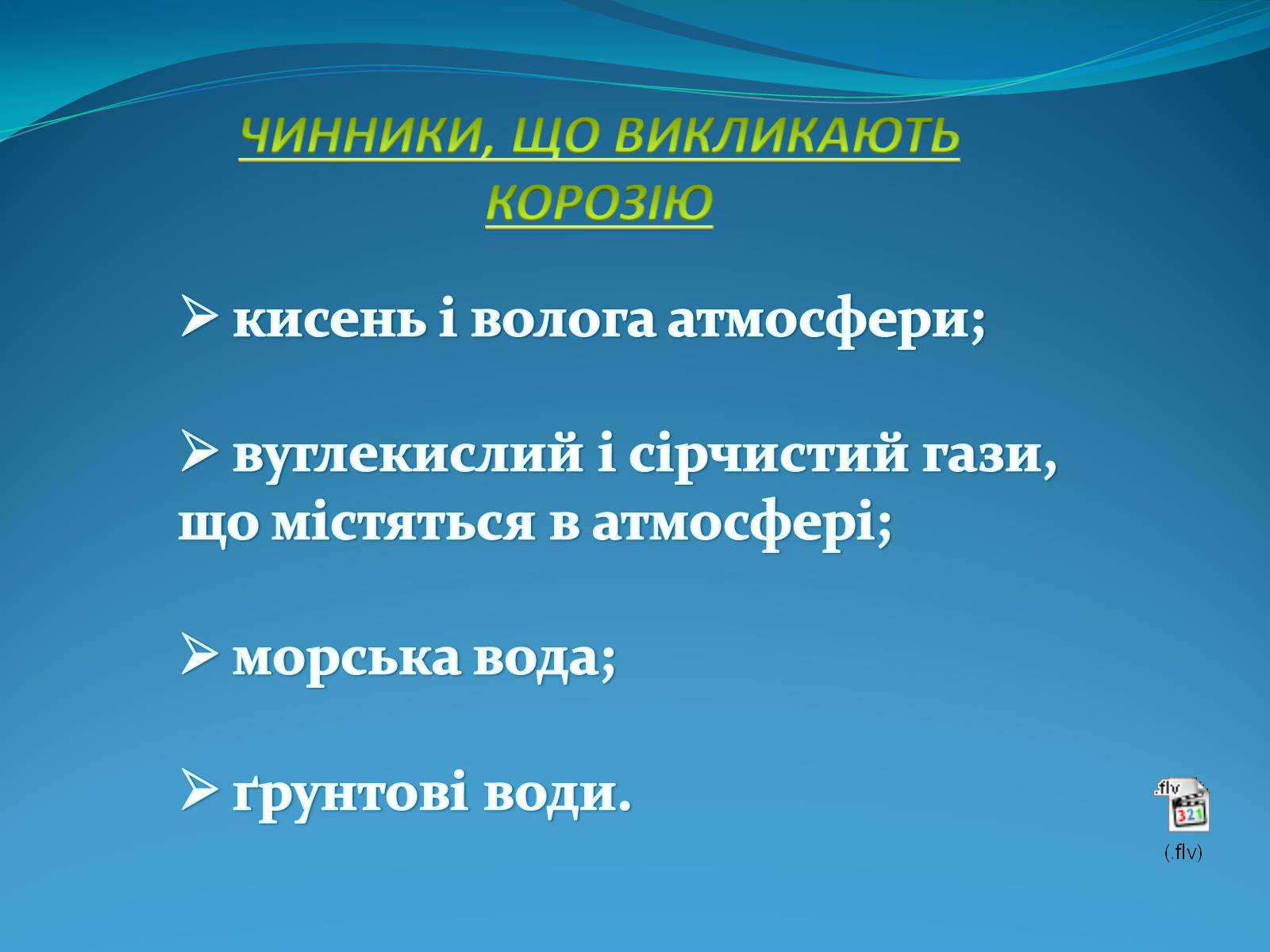 ЧИННИКИ, ЩО ВИКЛИКАЮТЬ КОРОЗІЮ

➢ кисень і волога атмосфери;

➢ вуглекислий і сірчистий гази, що містяться в атмосфері;

➢ морська вода;

➢ ґрунтові води.

.flv
321
(.flv)